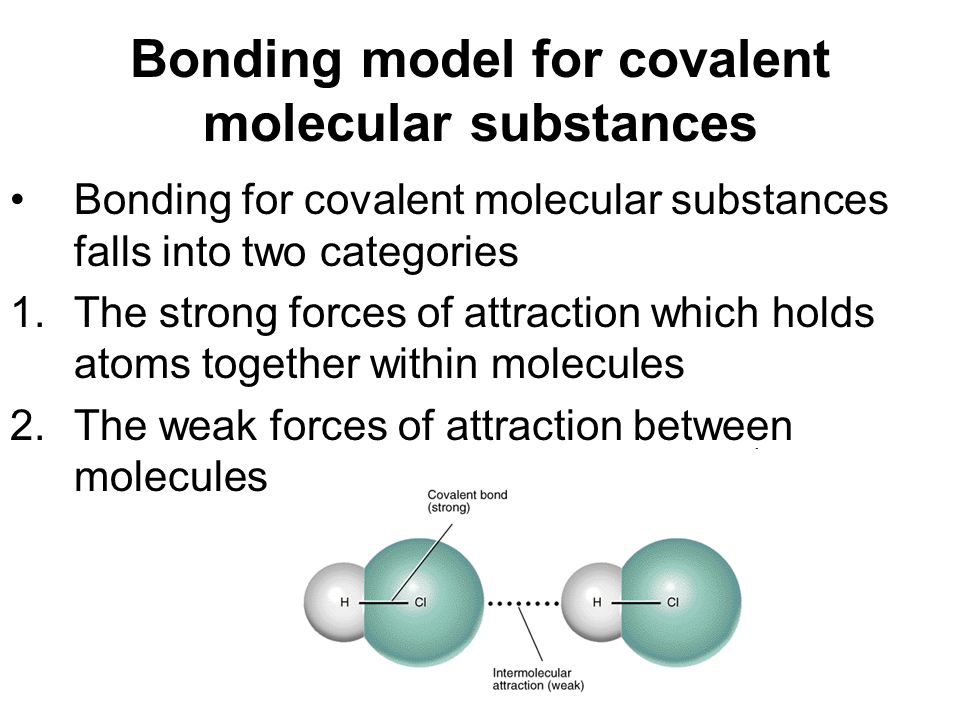 Bonding model for covalent molecular substances

• Bonding for covalent molecular substances falls into two categories

1. The strong forces of attraction which holds atoms together within molecules

2. The weak forces of attraction between molecules

Covalent bond (strong)

H Cl

H Cl

Intermolecular attraction (weak)